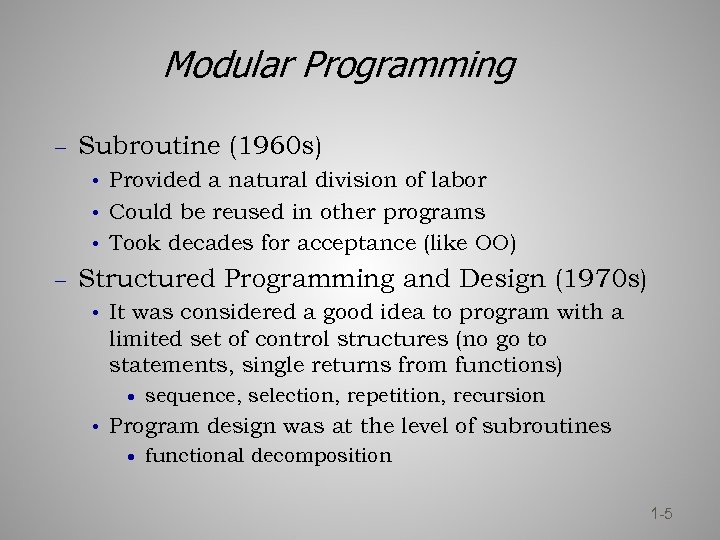 Modular Programming

– Subroutine (1960s)
• Provided a natural division of labor
• Could be reused in other programs
• Took decades for acceptance (like OO)

– Structured Programming and Design (1970s)
• It was considered a good idea to program with a limited set of control structures (no go to statements, single returns from functions)
• sequence, selection, repetition, recursion
• Program design was at the level of subroutines
• functional decomposition

1-5